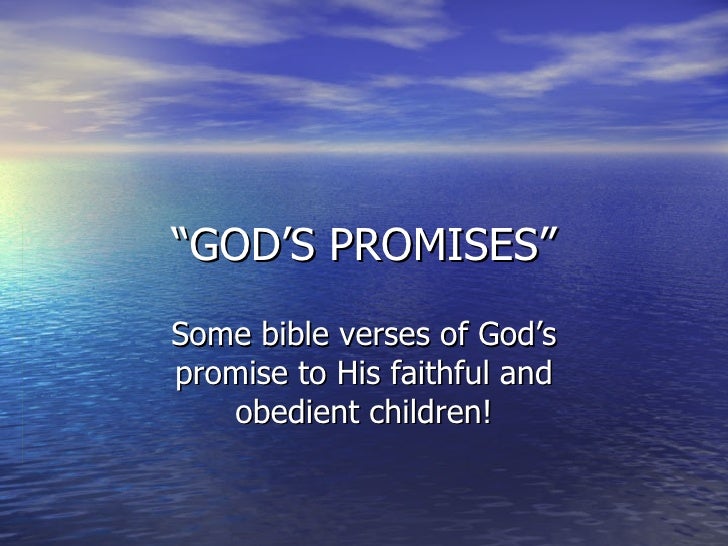 “GOD’S PROMISES”

Some bible verses of God’s promise to His faithful and obedient children!